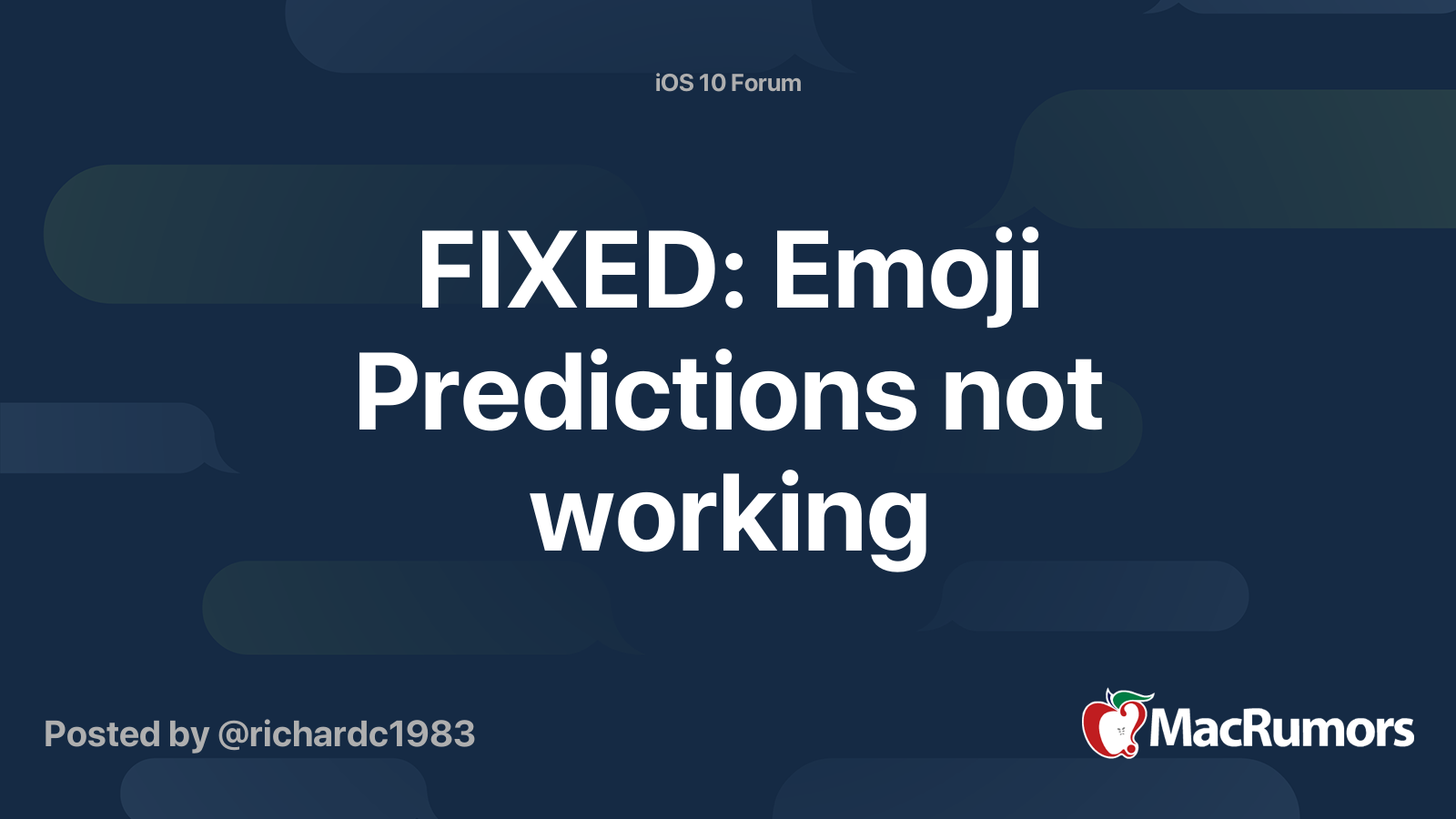 iOS 10 Forum

FIXED: Emoji Predictions not working

Posted by @richardc1983

MacRumors